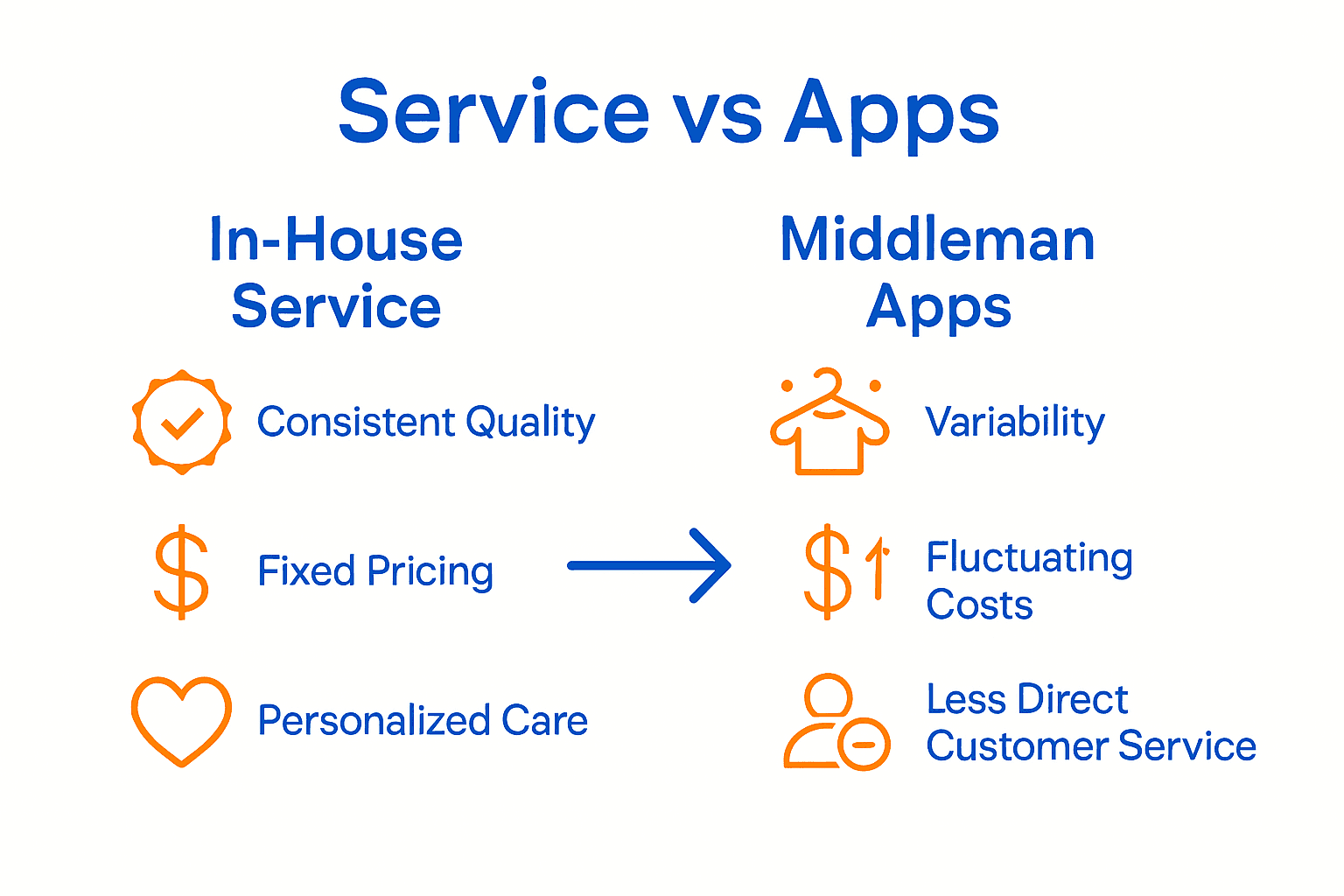 Service vs Apps

In-House Service

Consistent Quality

Fixed Pricing

Personalized Care

Middleman Apps

Variability

Fluctuating Costs

Less Direct Customer Service